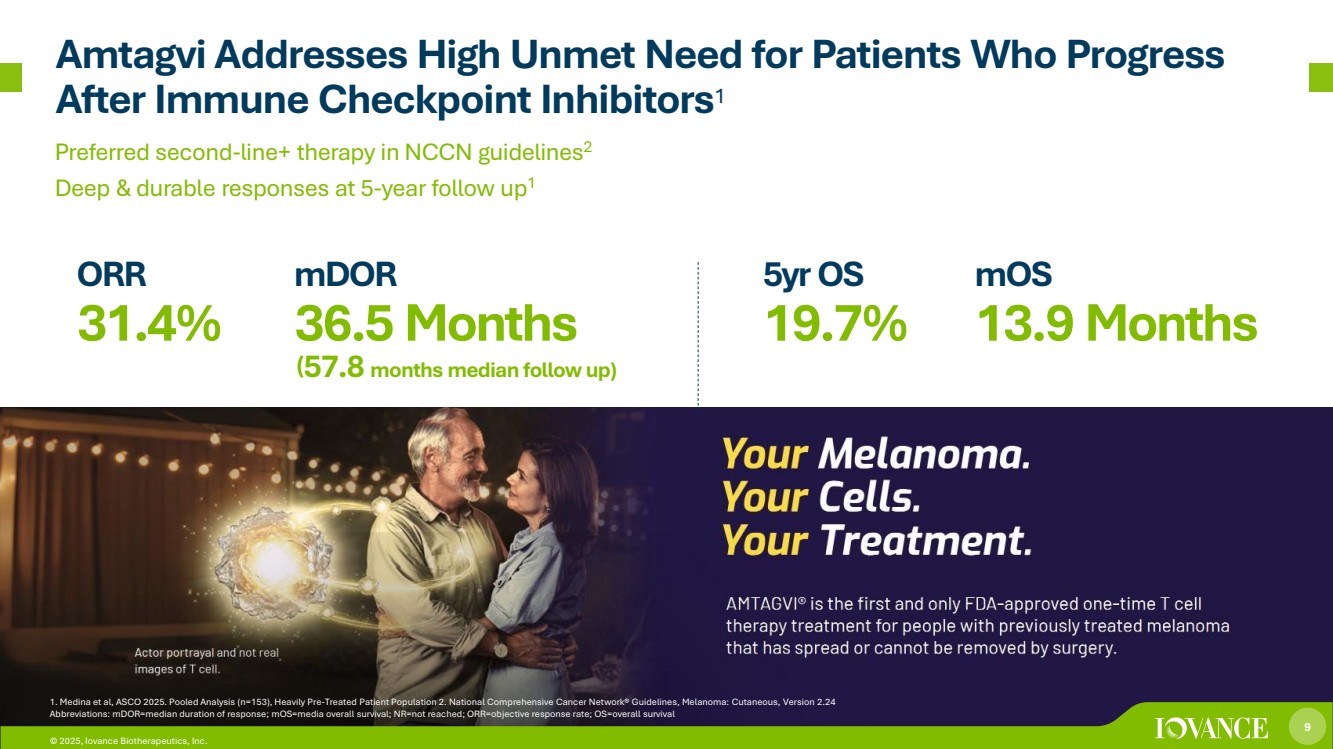 Amtagvi Addresses High Unmet Need for Patients Who Progress After Immune Checkpoint Inhibitors$^1$

Preferred second-line+ therapy in NCCN guidelines$^2$

Deep & durable responses at 5-year follow up$^1$

ORR
31.4%

mDOR
36.5 Months
(57.8 months median follow up)

5yr OS
19.7%

mOS
13.9 Months

Your Melanoma.
Your Cells.
Your Treatment.

AMTAGVI® is the first and only FDA-approved one-time T cell therapy treatment for people with previously treated melanoma that has spread or cannot be removed by surgery.

Actor portrayal and not real images of T cell.

1. Medina et al, ASCO 2025. Pooled Analysis (n=153), Heavily Pre-Treated Patient Population 2. National Comprehensive Cancer Network® Guidelines, Melanoma: Cutaneous, Version 2.24
Abbreviations: mDOR=median duration of response; mOS=media overall survival; NR=not reached; ORR=objective response rate; OS=overall survival

© 2025, Iovance Biotherapeutics, Inc.

IOVANCE

9